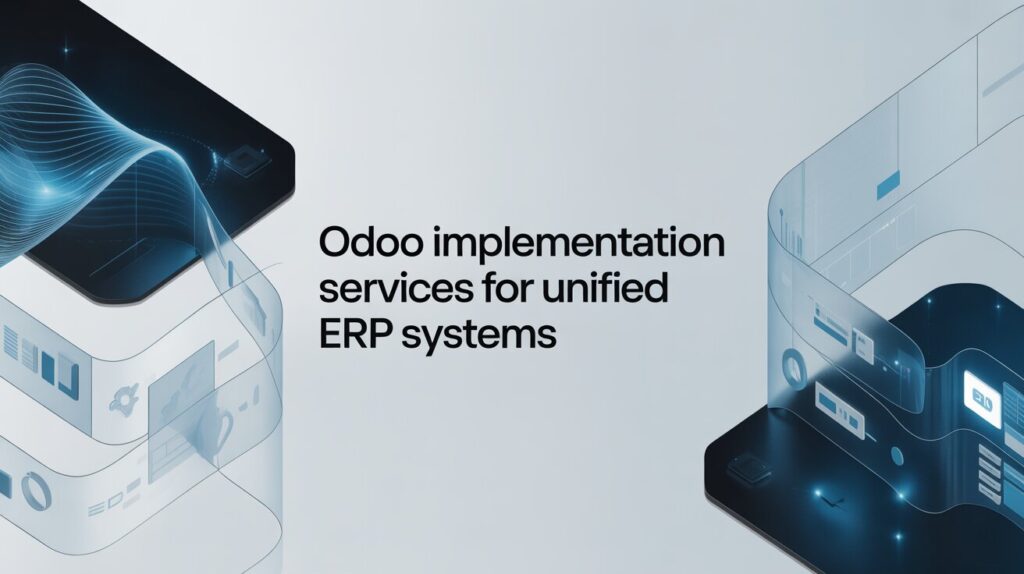 Odoo implementation services for unified ERP systems